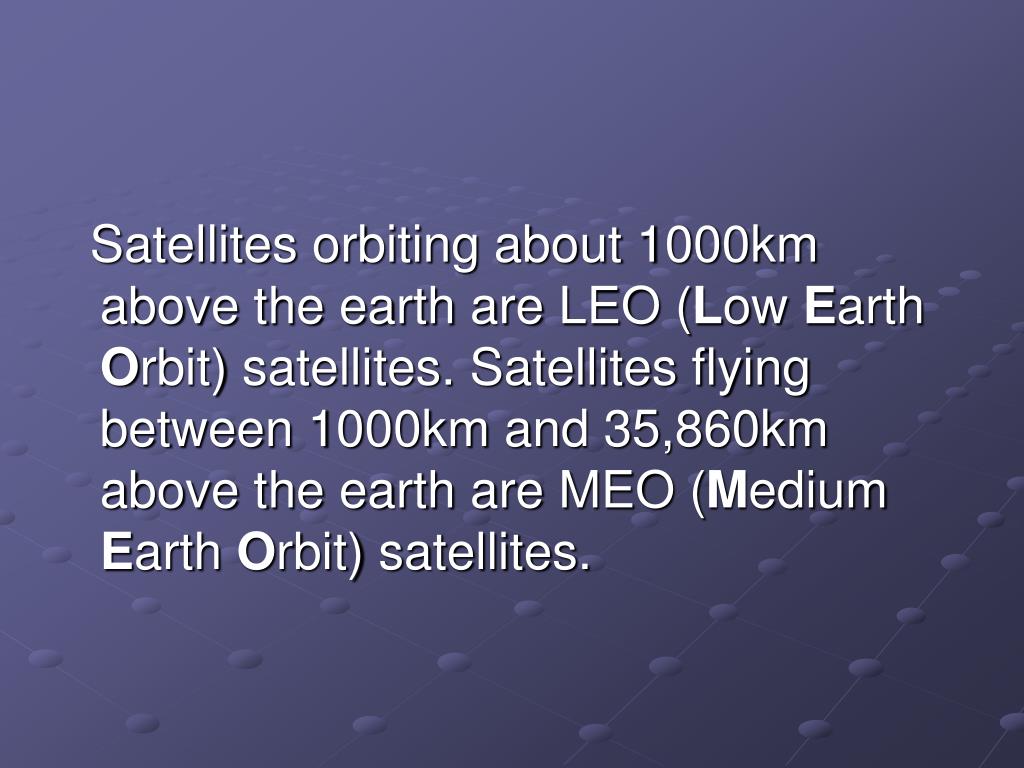 Satellites orbiting about 1000km above the earth are LEO (Low Earth Orbit) satellites. Satellites flying between 1000km and 35,860km above the earth are MEO (Medium Earth Orbit) satellites.